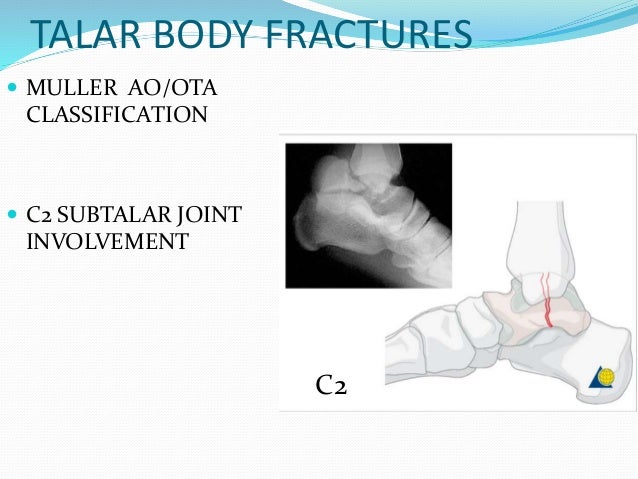 TALAR BODY FRACTURES

MULLER AO/OTA CLASSIFICATION

C2 SUBTALAR JOINT INVOLVEMENT

C2